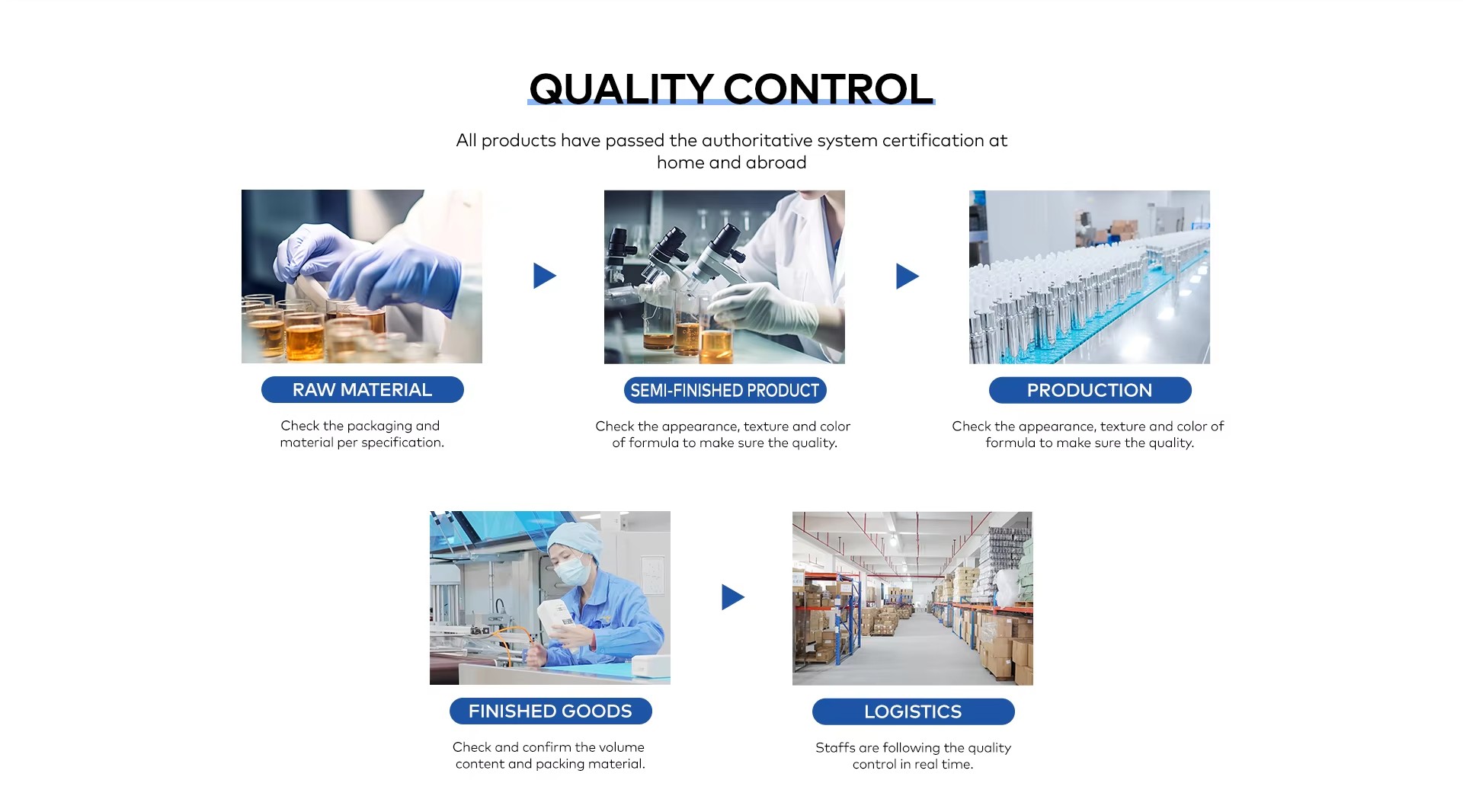 QUALITY CONTROL

All products have passed the authoritative system certification at home and abroad

RAW MATERIAL

Check the packaging and material per specification.

SEMI-FINISHED PRODUCT

Check the appearance, texture and color of formula to make sure the quality.

PRODUCTION

Check the appearance, texture and color of formula to make sure the quality.

FINISHED GOODS

Check and confirm the volume content and packing material.

LOGISTICS

Staffs are following the quality control in real time.